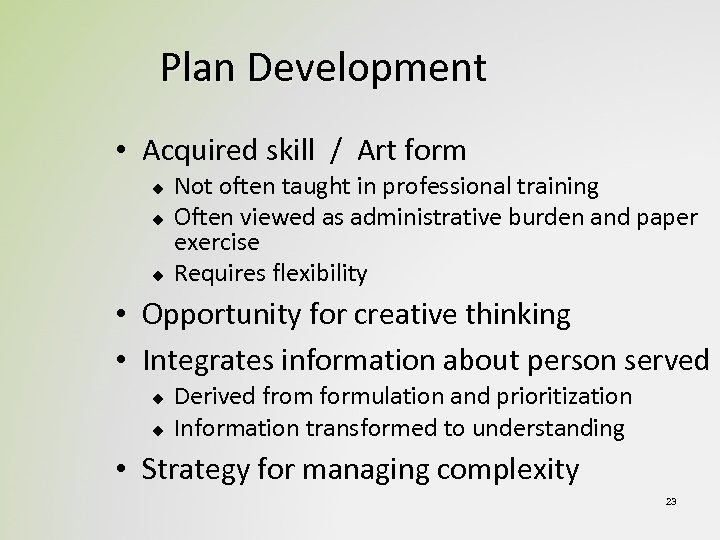 Plan Development

• Acquired skill / Art form
  ◆ Not often taught in professional training
  ◆ Often viewed as administrative burden and paper exercise
  ◆ Requires flexibility
• Opportunity for creative thinking
• Integrates information about person served
  ◆ Derived from formulation and prioritization
  ◆ Information transformed to understanding
• Strategy for managing complexity

23